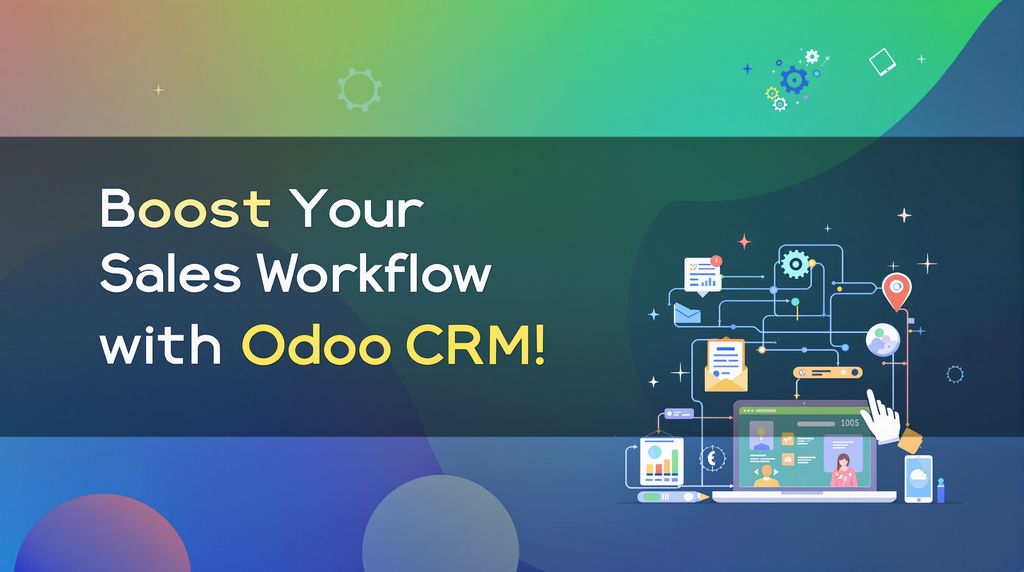 Boost Your Sales Workflow with Odoo CRM!

1005